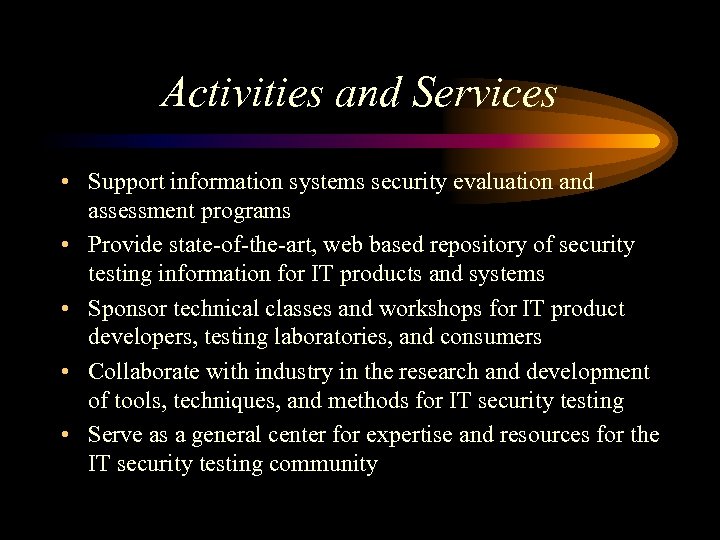 Activities and Services

• Support information systems security evaluation and assessment programs
• Provide state-of-the-art, web based repository of security testing information for IT products and systems
• Sponsor technical classes and workshops for IT product developers, testing laboratories, and consumers
• Collaborate with industry in the research and development of tools, techniques, and methods for IT security testing
• Serve as a general center for expertise and resources for the IT security testing community